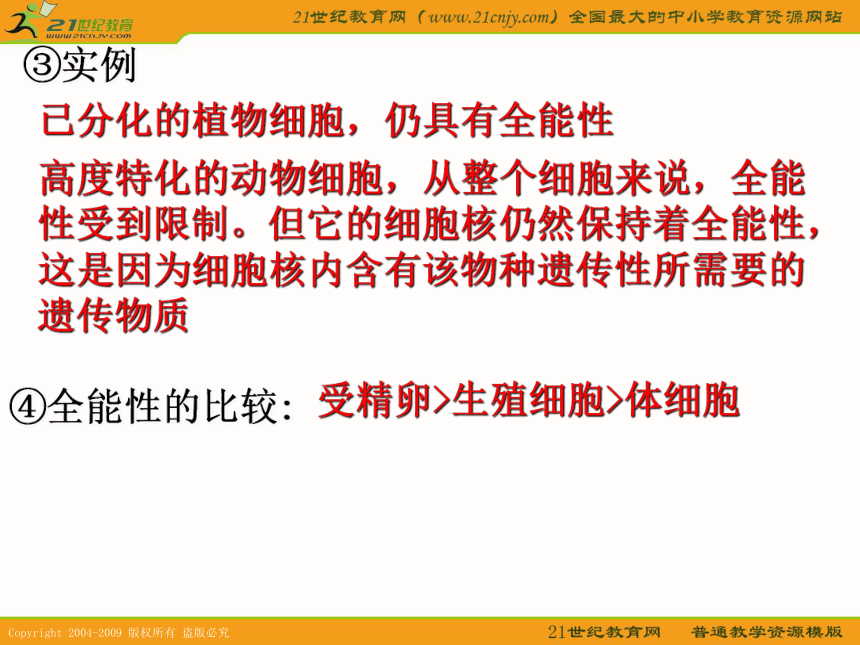 21世纪教育
www.21cnjy.com

21世纪教育网（www.21cnjy.com）全国最大的中小学教育资源网站

③实例

已分化的植物细胞，仍具有全能性

高度特化的动物细胞，从整个细胞来说，全能性受到限制。但它的细胞核仍然保持着全能性，这是因为细胞核内含有该物种遗传性所需要的遗传物质

④全能性的比较：受精卵>生殖细胞>体细胞

Copyright 2004-2009 版权所有 盗版必究

21世纪教育网 普通教学资源模版